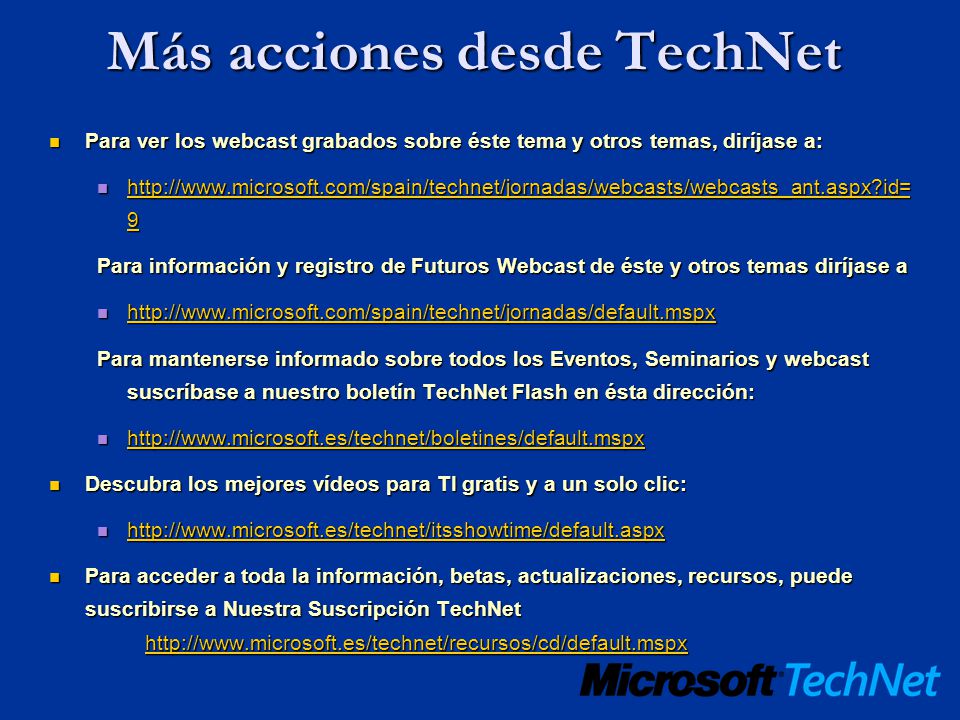 Más acciones desde TechNet

Para ver los webcast grabados sobre éste tema y otros temas, diríjase a:

http://www.microsoft.com/spain/technet/jornadas/webcasts/webcasts_ant.aspx?id=9

Para información y registro de Futuros Webcast de éste y otros temas diríjase a

http://www.microsoft.com/spain/technet/jornadas/default.mspx

Para mantenerse informado sobre todos los Eventos, Seminarios y webcast suscríbase a nuestro boletín TechNet Flash en ésta dirección:

http://www.microsoft.es/technet/boletines/default.mspx

Descubra los mejores vídeos para TI gratis y a un solo clic:

http://www.microsoft.es/technet/itsshowtime/default.aspx

Para acceder a toda la información, betas, actualizaciones, recursos, puede suscribirse a Nuestra Suscripción TechNet

http://www.microsoft.es/technet/recursos/cd/default.mspx

Microsoft TechNet